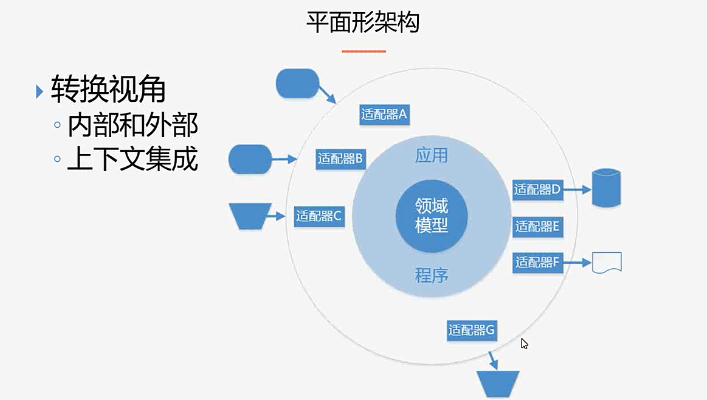 平面形架构

转换视角
内部和外部
上下文集成

适配器A
适配器B
适配器C
应用
领域模型
程序
适配器D
适配器E
适配器F
适配器G